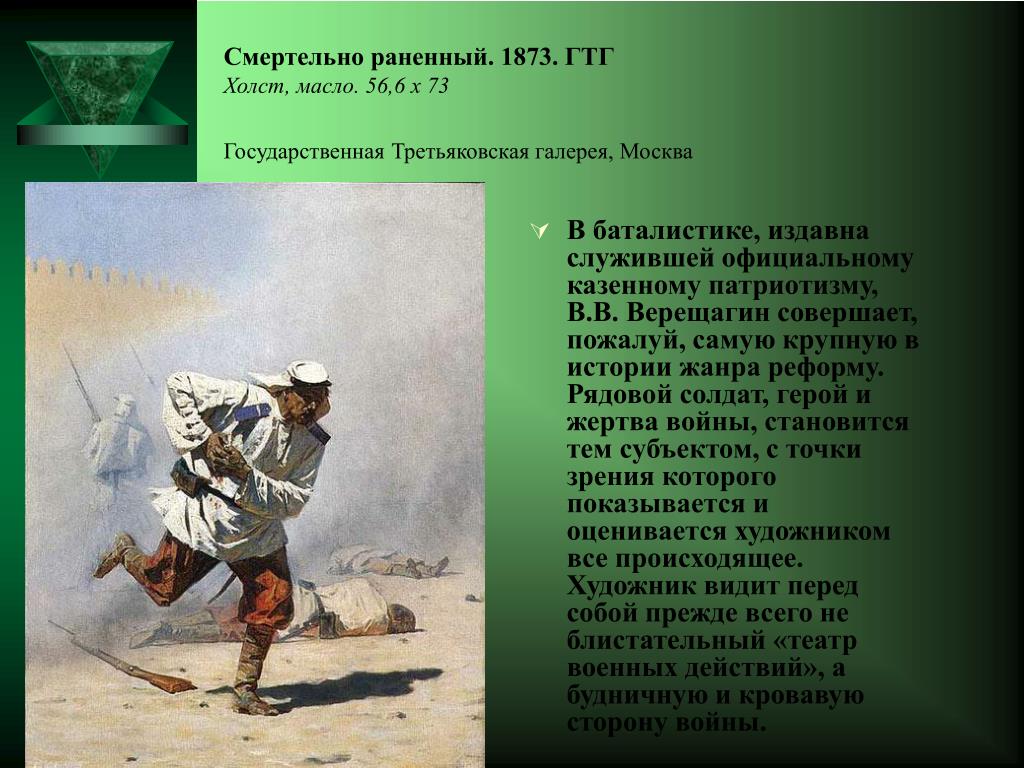 Смертельно раненный. 1873. ГТГ
Холст, масло. 56,6 х 73

Государственная Третьяковская галерея, Москва

В баталистике, издавна служившей официальному казенному патриотизму, В.В. Верещагин совершает, пожалуй, самую крупную в истории жанра реформу. Рядовой солдат, герой и жертва войны, становится тем субъектом, с точки зрения которого показывается и оценивается художником все происходящее. Художник видит перед собой прежде всего не блистательный «театр военных действий», а будничную и кровавую сторону войны.